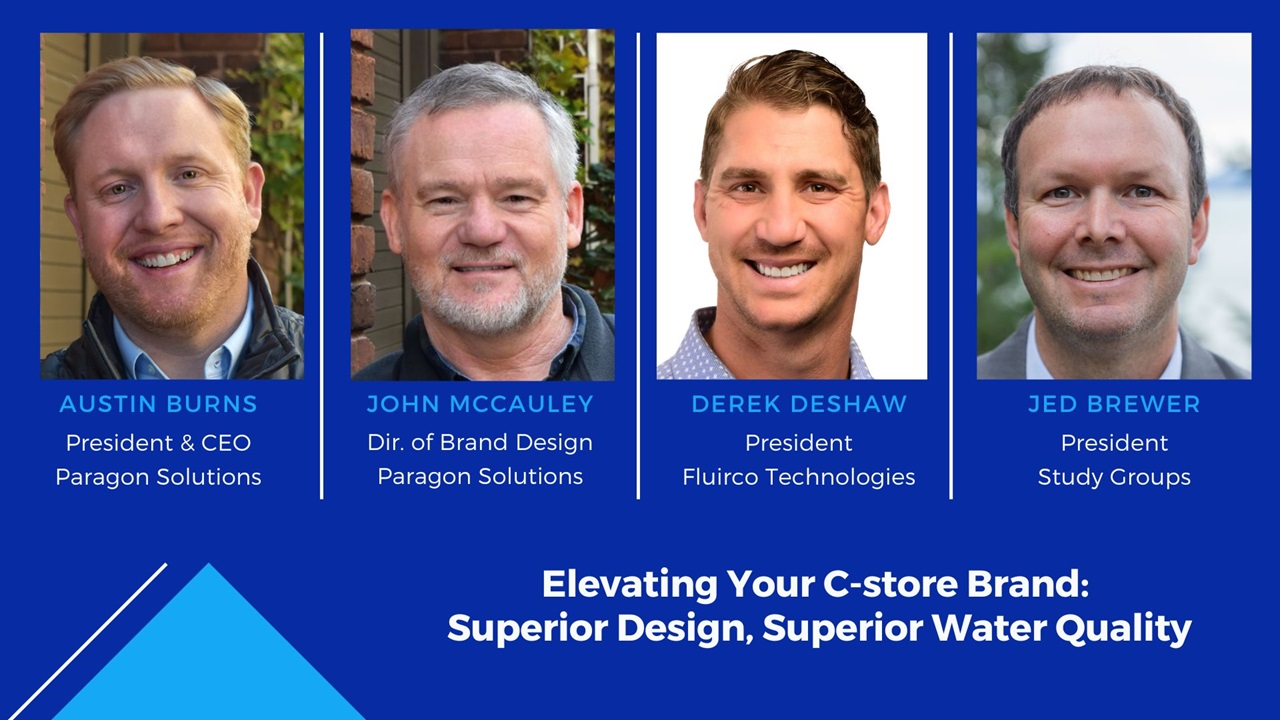 AUSTIN BURNS
President & CEO
Paragon Solutions

JOHN MCCAULEY
Dir. of Brand Design
Paragon Solutions

DEREK DESHAW
President
Fluirco Technologies

JED BREWER
President
Study Groups

Elevating Your C-store Brand:
Superior Design, Superior Water Quality